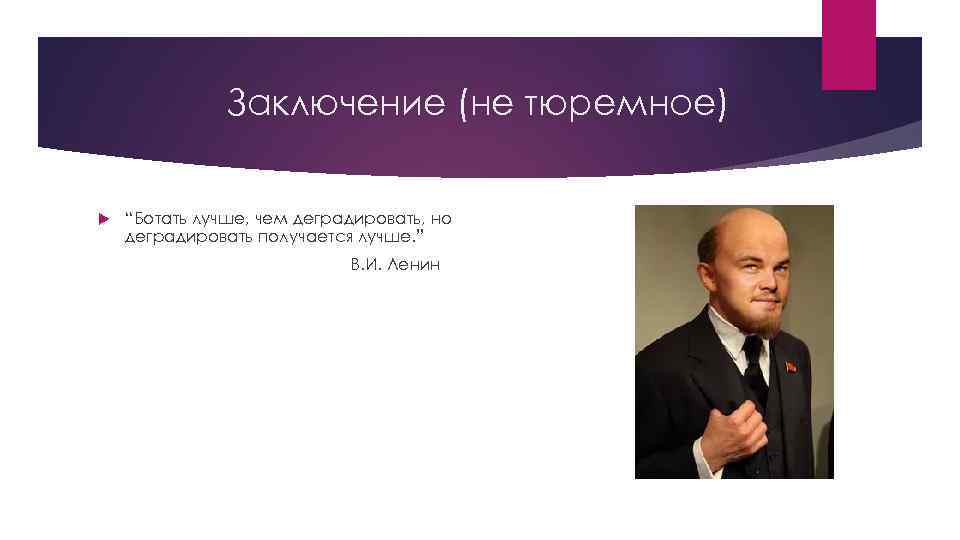 Заключение (не тюремное)

“Ботать лучше, чем деградировать, но деградировать получается лучше.”

В.И. Ленин